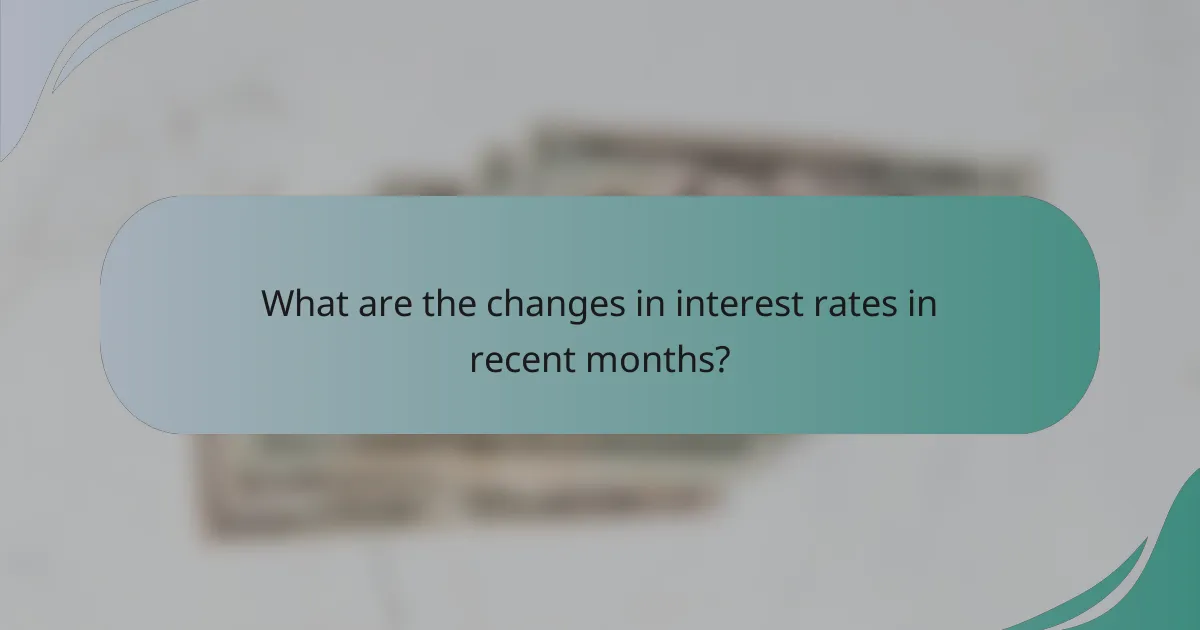 What are the changes in interest rates in recent months?